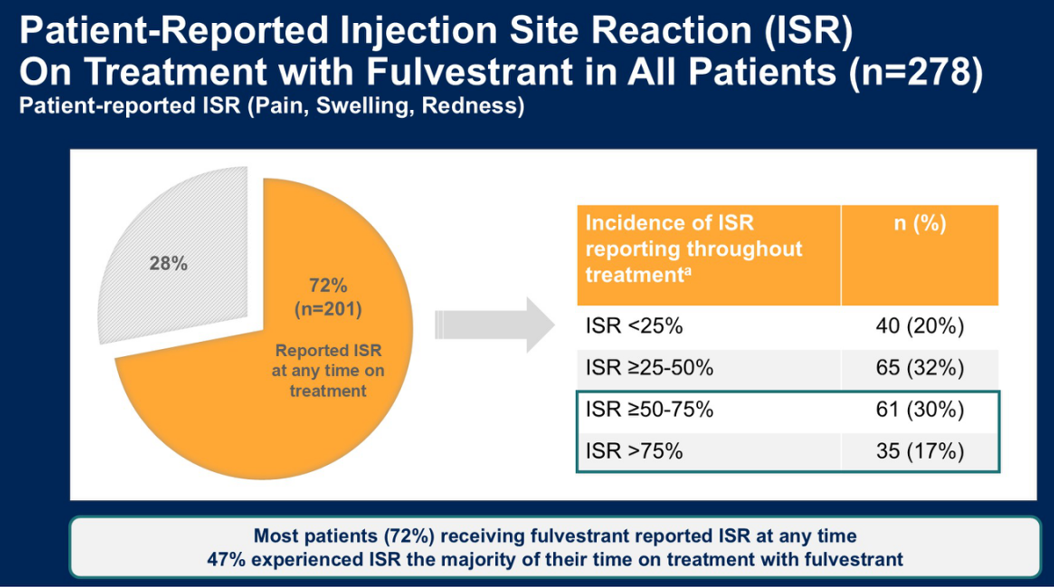 Patient-Reported Injection Site Reaction (ISR) On Treatment with Fulvestrant in All Patients (n=278)
Patient-reported ISR (Pain, Swelling, Redness)

28%

72% (n=201)
Reported ISR at any time on treatment

| Incidence of ISR reporting throughout treatment$^a$ | n (%) |
|---|---|
| ISR <25% | 40 (20%) |
| ISR ≥25-50% | 65 (32%) |
| ISR ≥50-75% | 61 (30%) |
| ISR >75% | 35 (17%) |

Most patients (72%) receiving fulvestrant reported ISR at any time
47% experienced ISR the majority of their time on treatment with fulvestrant